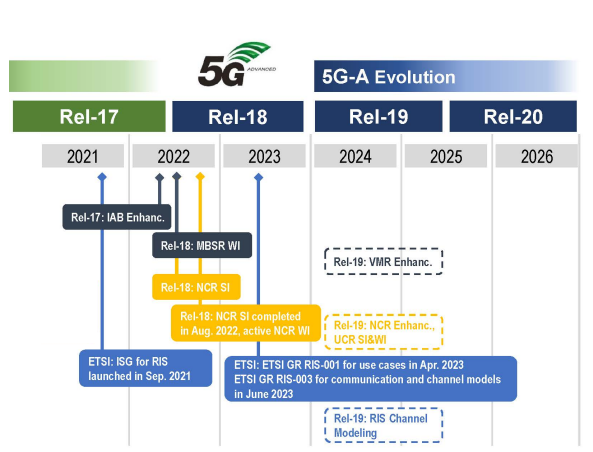 5G ADVANCED

5G-A Evolution

Rel-17

Rel-18

Rel-19

Rel-20

2021

2022

2023

2024

2025

2026

Rel-17: IAB Enhanc.

Rel-18: MBSR WI

Rel-19: VMR Enhanc.

Rel-18: NCR SI

Rel-18: NCR SI completed in Aug. 2022, active NCR WI

Rel-19: NCR Enhanc., UCR SI&WI

ETSI: ISG for RIS launched in Sep. 2021

ETSI: ETSI GR RIS-001 for use cases in Apr. 2023
ETSI GR RIS-003 for communication and channel models in June 2023

Rel-19: RIS Channel Modeling